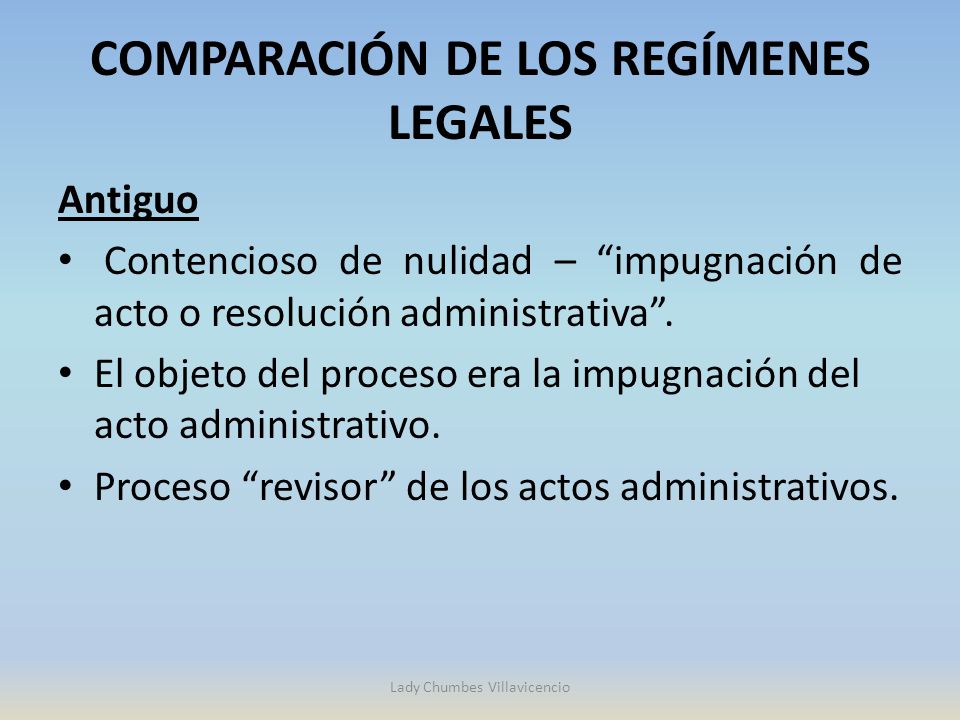 COMPARACIÓN DE LOS REGÍMENES LEGALES

Antiguo

• Contencioso de nulidad – “impugnación de acto o resolución administrativa”.

• El objeto del proceso era la impugnación del acto administrativo.

• Proceso “revisor” de los actos administrativos.

Lady Chumbes Villavicencio